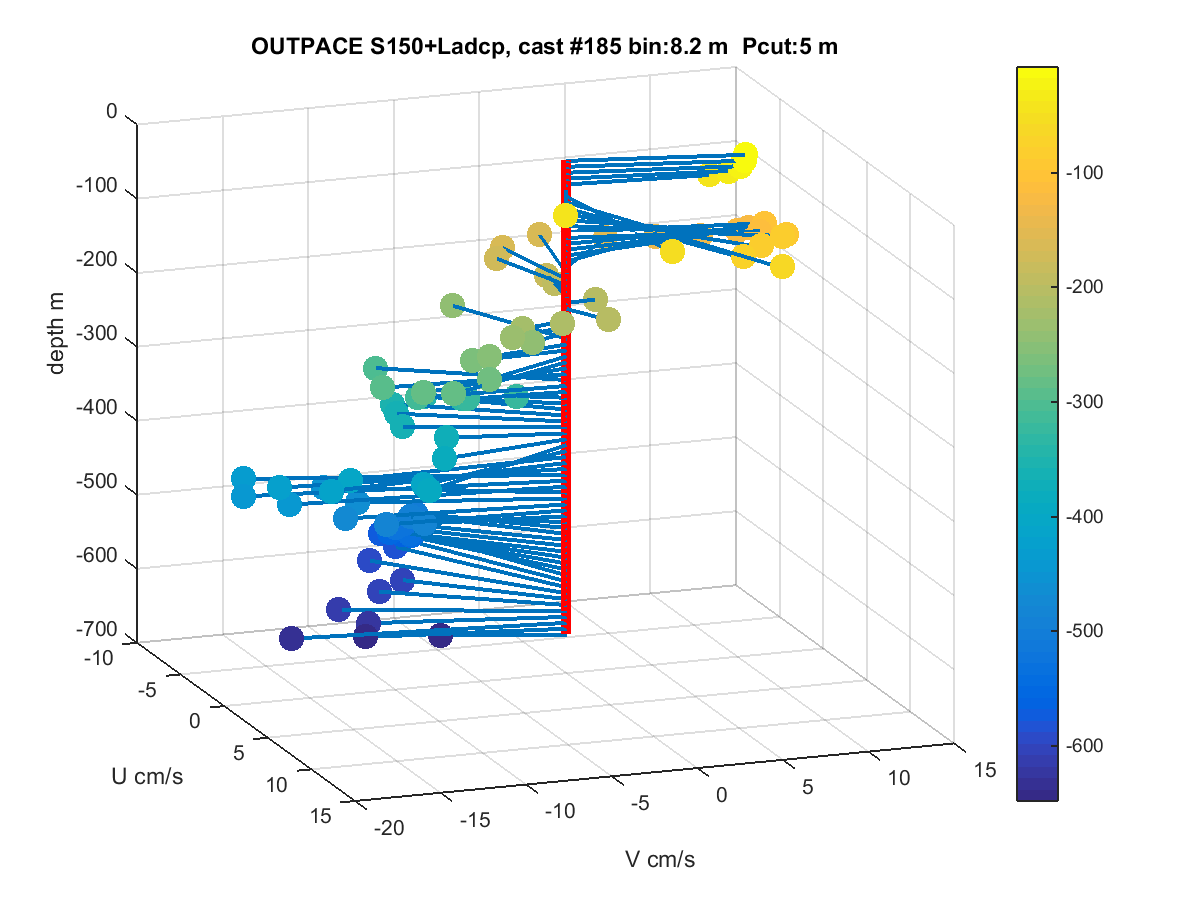 OUTPACE S150+Ladcp, cast #185 bin:8.2 m Pcut:5 m

0
-100
-200
-300
-400
-500
-600
-700
depth m

-10
-5
0
5
10
15
U cm/s

-20
-15
-10
-5
0
5
10
15
V cm/s

-100
-200
-300
-400
-500
-600